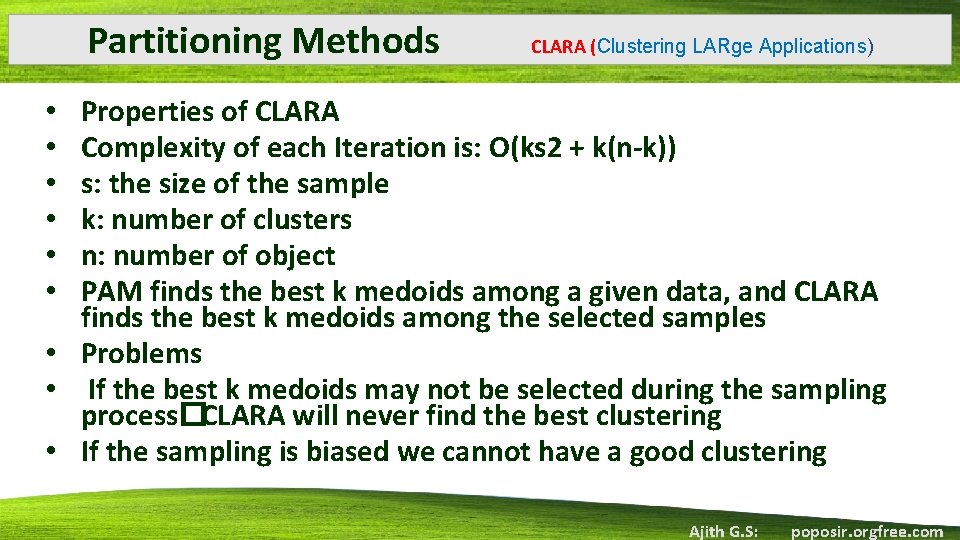 Partitioning Methods

CLARA (Clustering LARge Applications)

• Properties of CLARA
• Complexity of each Iteration is: O(ks2 + k(n-k))
• s: the size of the sample
• k: number of clusters
• n: number of object
• PAM finds the best k medoids among a given data, and CLARA finds the best k medoids among the selected samples
• Problems
• If the best k medoids may not be selected during the sampling process�CLARA will never find the best clustering
• If the sampling is biased we cannot have a good clustering

Ajith G.S: poposir.orgfree.com